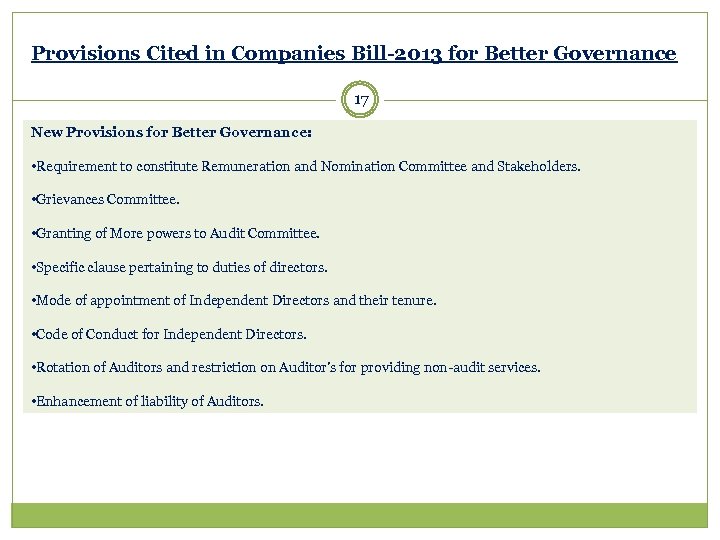 Provisions Cited in Companies Bill-2013 for Better Governance

17

New Provisions for Better Governance:

•Requirement to constitute Remuneration and Nomination Committee and Stakeholders.

•Grievances Committee.

•Granting of More powers to Audit Committee.

•Specific clause pertaining to duties of directors.

•Mode of appointment of Independent Directors and their tenure.

•Code of Conduct for Independent Directors.

•Rotation of Auditors and restriction on Auditor's for providing non-audit services.

•Enhancement of liability of Auditors.